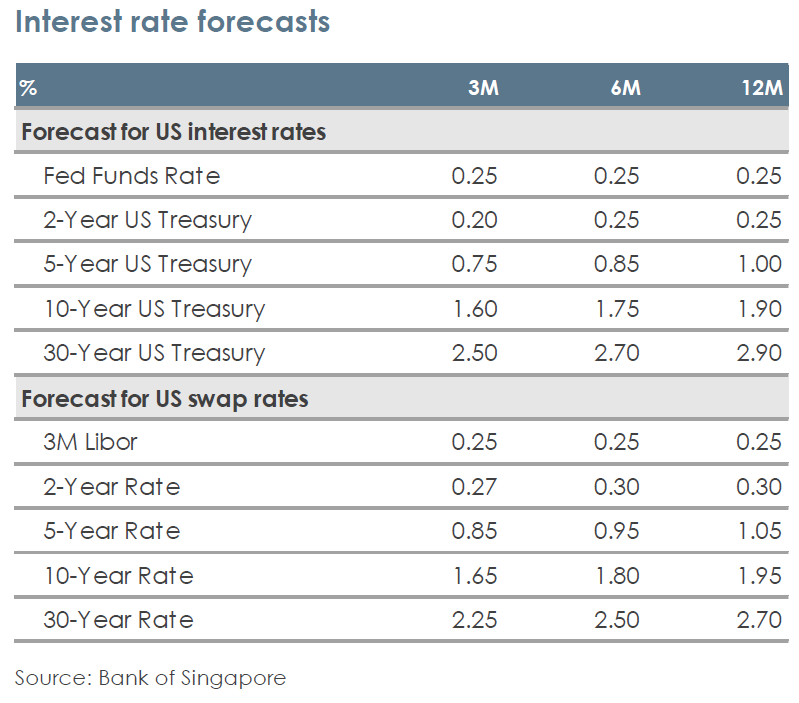 Interest rate forecasts

| % | 3M | 6M | 12M |
|---|---|---|---|
| Forecast for US interest rates | | | |
| Fed Funds Rate | 0.25 | 0.25 | 0.25 |
| 2-Year US Treasury | 0.20 | 0.25 | 0.25 |
| 5-Year US Treasury | 0.75 | 0.85 | 1.00 |
| 10-Year US Treasury | 1.60 | 1.75 | 1.90 |
| 30-Year US Treasury | 2.50 | 2.70 | 2.90 |
| Forecast for US swap rates | | | |
| 3M Libor | 0.25 | 0.25 | 0.25 |
| 2-Year Rate | 0.27 | 0.30 | 0.30 |
| 5-Year Rate | 0.85 | 0.95 | 1.05 |
| 10-Year Rate | 1.65 | 1.80 | 1.95 |
| 30-Year Rate | 2.25 | 2.50 | 2.70 |

Source: Bank of Singapore